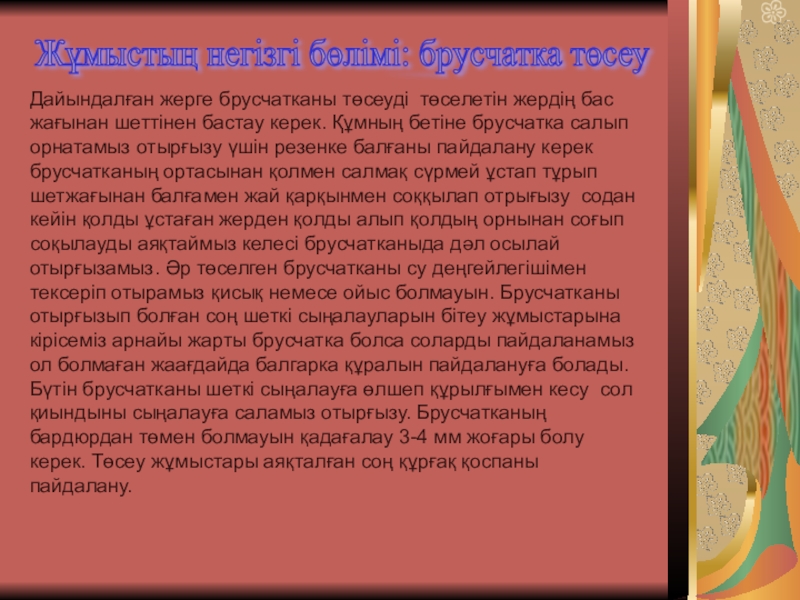 Жұмыстың негізгі бөлімі: брусчатка төсеу

Дайындалған жерге брусчатканы төсеуді төселетін жердің бас жағынан шеттінен бастау керек. Құмның бетіне брусчатка салып орнатамыз отырғызу үшін резенке балғаны пайдалану керек брусчатканың ортасынан қолмен салмақ сүрмей ұстап тұрып шетжағынан балғамен жай қарқынмен соққылап отрығызу содан кейін қолды ұстаған жерден қолды алып қолдың орнынан соғып соқылауды аяқтаймыз келесі брусчатканыда дәл осылай отырғызамыз. Әр төселген брусчатканы су деңгейлегішімен тексеріп отырамыз қисық немесе ойыс болмауын. Брусчатканы отырғызып болған соң шеткі сыңалауларын бітеу жұмыстарына кірісеміз арнайы жарты брусчатка болса соларды пайдаланамыз ол болмаған жаағдайда балгарка құралын пайдалануға болады. Бүтін брусчатканы шеткі сыңалауға өлшеп құрылғымен кесу сол қиындыны сыңалауға саламыз отырғызу. Брусчатканың бардюрдан төмен болмауын қадағалау 3-4 мм жоғары болу керек. Төсеу жұмыстары аяқталған соң құрғақ қоспаны пайдалану.